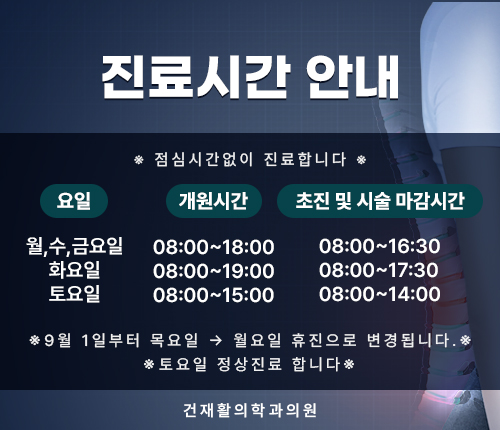 진료시간 안내

※ 점심시간없이 진료합니다 ※

| 요일 | 개원시간 | 초진 및 시술 마감시간 |
|---|---|---|
| 월,수,금요일 | 08:00~18:00 | 08:00~16:30 |
| 화요일 | 08:00~19:00 | 08:00~17:30 |
| 토요일 | 08:00~15:00 | 08:00~14:00 |

※9월 1일부터 목요일 → 월요일 휴진으로 변경됩니다.※
※토요일 정상진료 합니다※

건재활의학과의원